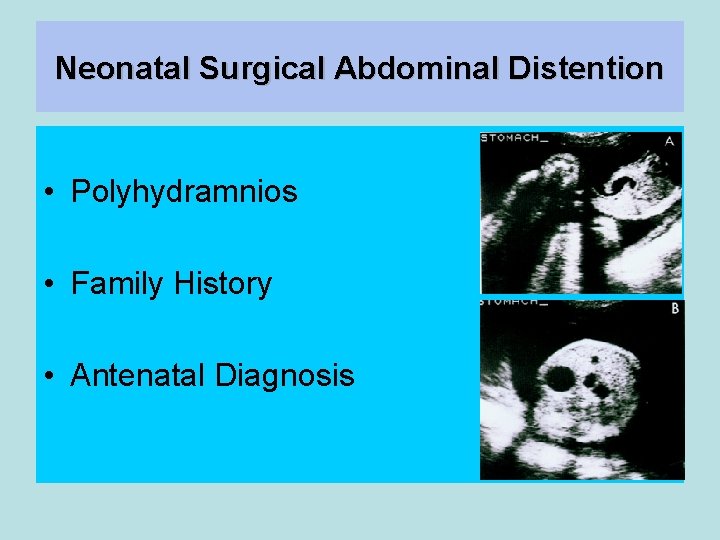 Neonatal Surgical Abdominal Distention

• Polyhydramnios

• Family History

• Antenatal Diagnosis

STOMACH_ A

STOMACH_ B